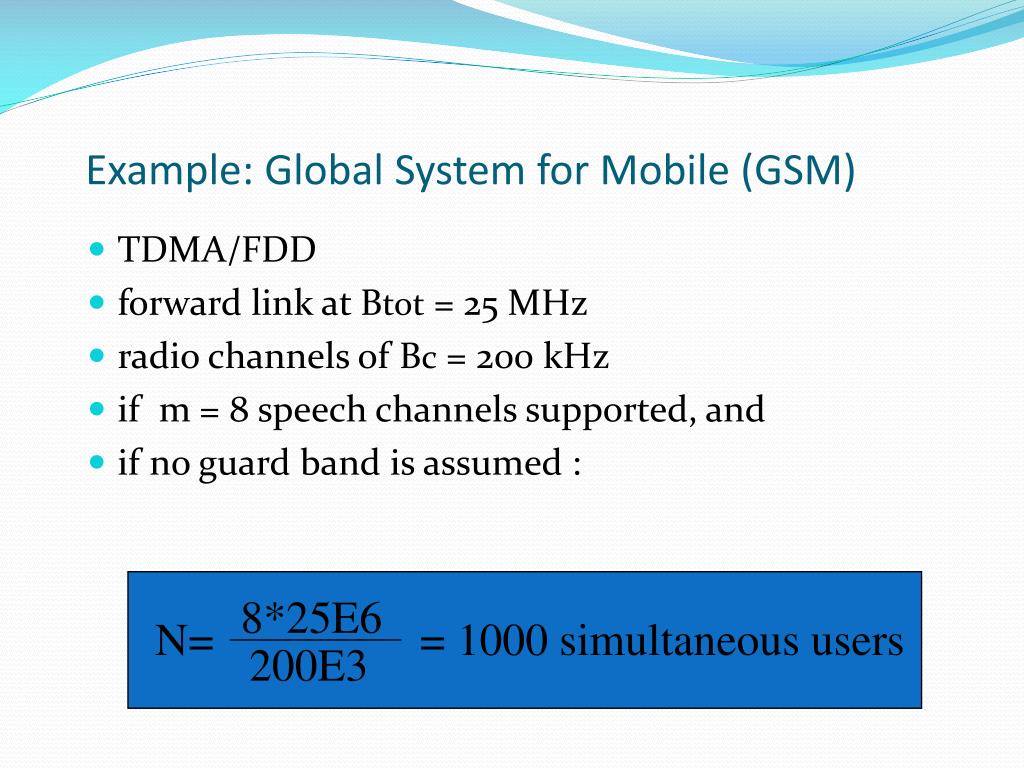 Example: Global System for Mobile (GSM)

- TDMA/FDD
- forward link at Btot = 25 MHz
- radio channels of Bc = 200 kHz
- if m = 8 speech channels supported, and
- if no guard band is assumed :

$N= \frac{8*25E6}{200E3} = 1000$ simultaneous users